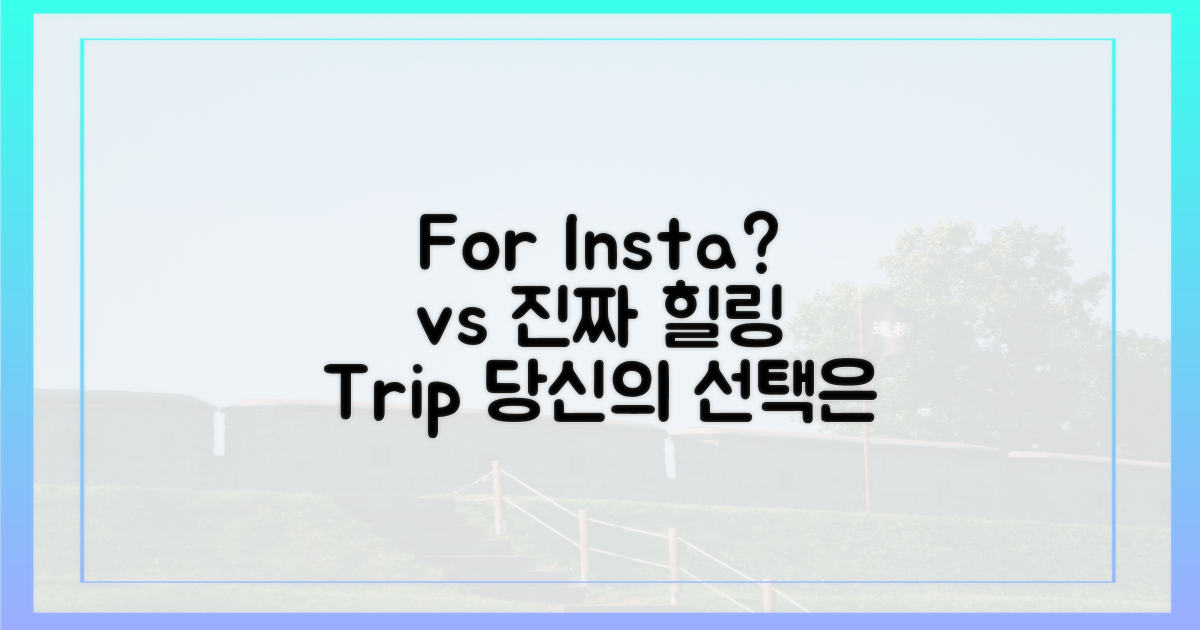 For Insta?
vs 진짜 힐링
Trip 당신의 선택은